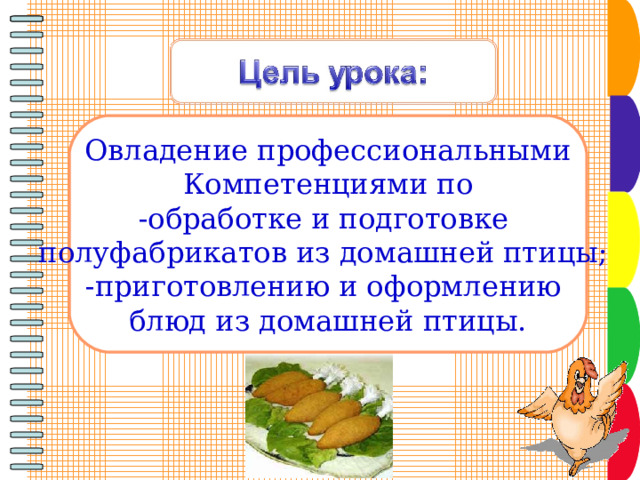 Цель урока:

Овладение профессиональными Компетенциями по
-обработке и подготовке полуфабрикатов из домашней птицы;
-приготовлению и оформлению блюд из домашней птицы.